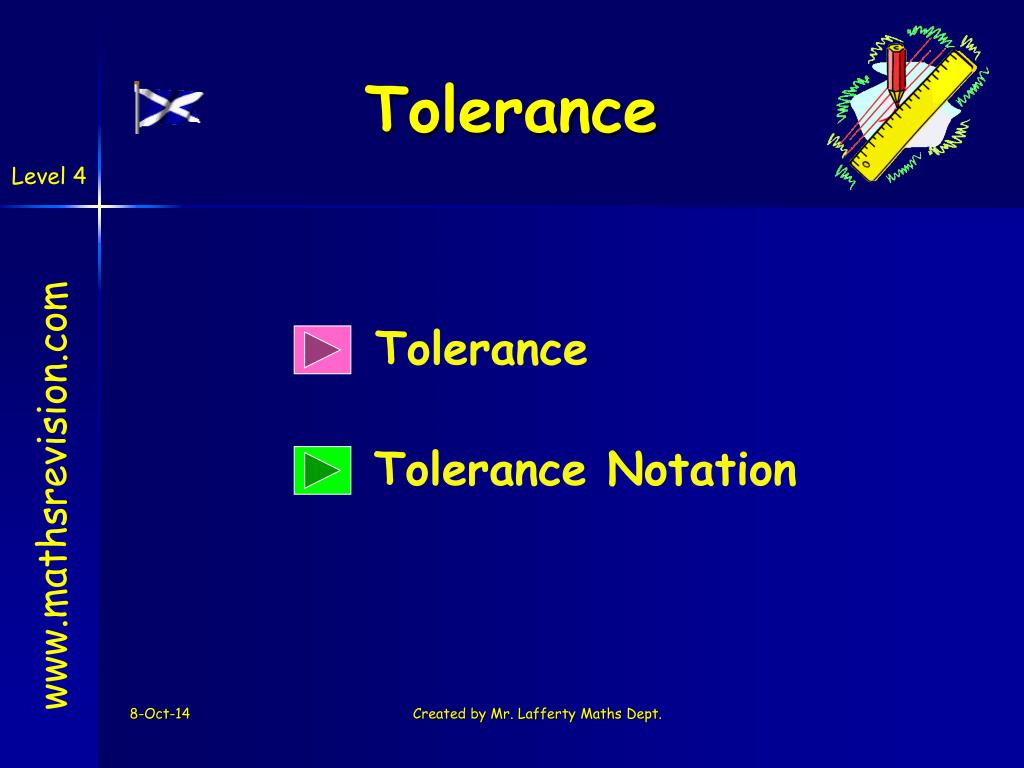 Tolerance

Level 4

www.mathsrevision.com

Tolerance

Tolerance Notation

8-Oct-14

Created by Mr. Lafferty Maths Dept.